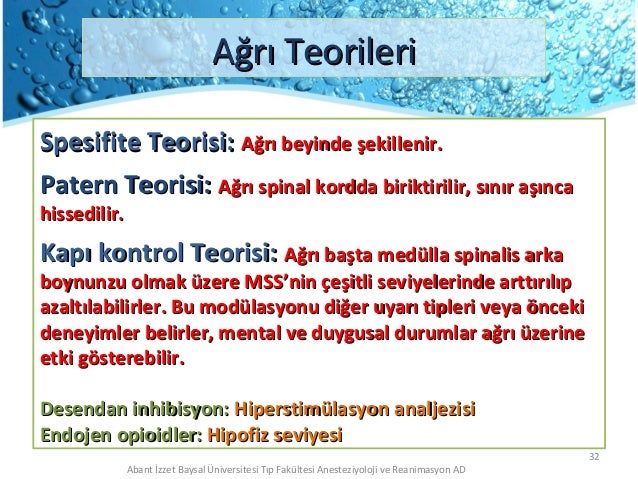 Ağrı Teorileri

Spesifite Teorisi: Ağrı beyinde şekillenir.

Patern Teorisi: Ağrı spinal kordda biriktirilir, sınır aşınca hissedilir.

Kapı kontrol Teorisi: Ağrı başta medülla spinalis arka boynunzu olmak üzere MSS'nin çeşitli seviyelerinde arttırılıp azaltılabilirler. Bu modülasyonu diğer uyarı tipleri veya önceki deneyimler belirler, mental ve duygusal durumlar ağrı üzerine etki gösterebilir.

Desendan inhibisyon: Hiperstimülasyon analjezisi
Endojen opioidler: Hipofiz seviyesi

32

Abant İzzet Baysal Üniversitesi Tıp Fakültesi Anesteziyoloji ve Reanimasyon AD